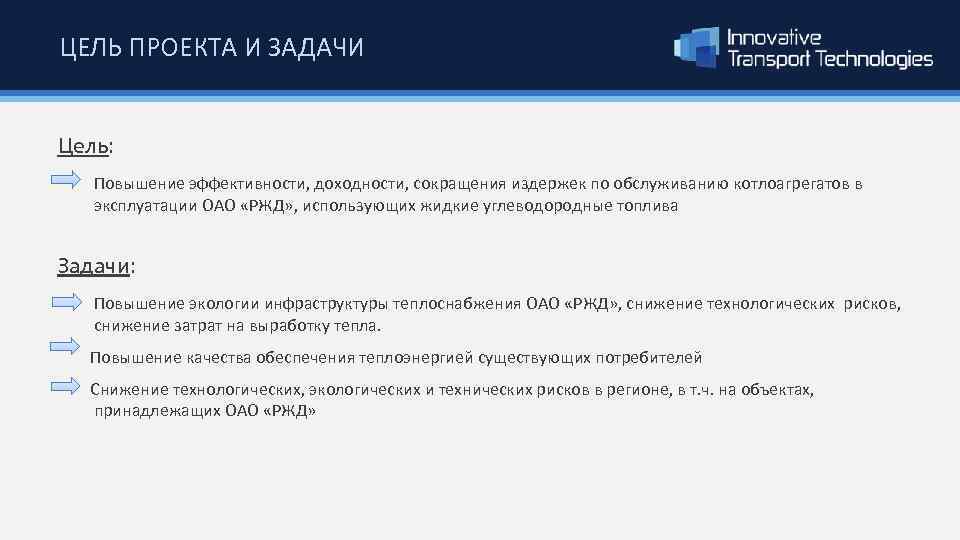 ЦЕЛЬ ПРОЕКТА И ЗАДАЧИ

Innovative Transport Technologies

Цель:

Повышение эффективности, доходности, сокращения издержек по обслуживанию котлоагрегатов в эксплуатации ОАО «РЖД», использующих жидкие углеводородные топлива

Задачи:

Повышение экологии инфраструктуры теплоснабжения ОАО «РЖД», снижение технологических рисков, снижение затрат на выработку тепла.

Повышение качества обеспечения теплоэнергией существующих потребителей

Снижение технологических, экологических и технических рисков в регионе, в т.ч. на объектах, принадлежащих ОАО «РЖД»